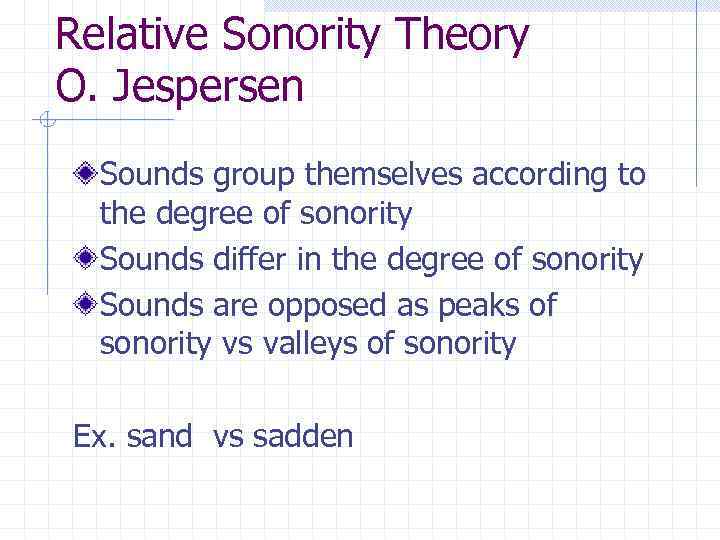 Relative Sonority Theory
O. Jespersen

Sounds group themselves according to the degree of sonority

Sounds differ in the degree of sonority

Sounds are opposed as peaks of sonority vs valleys of sonority

Ex. sand vs sadden